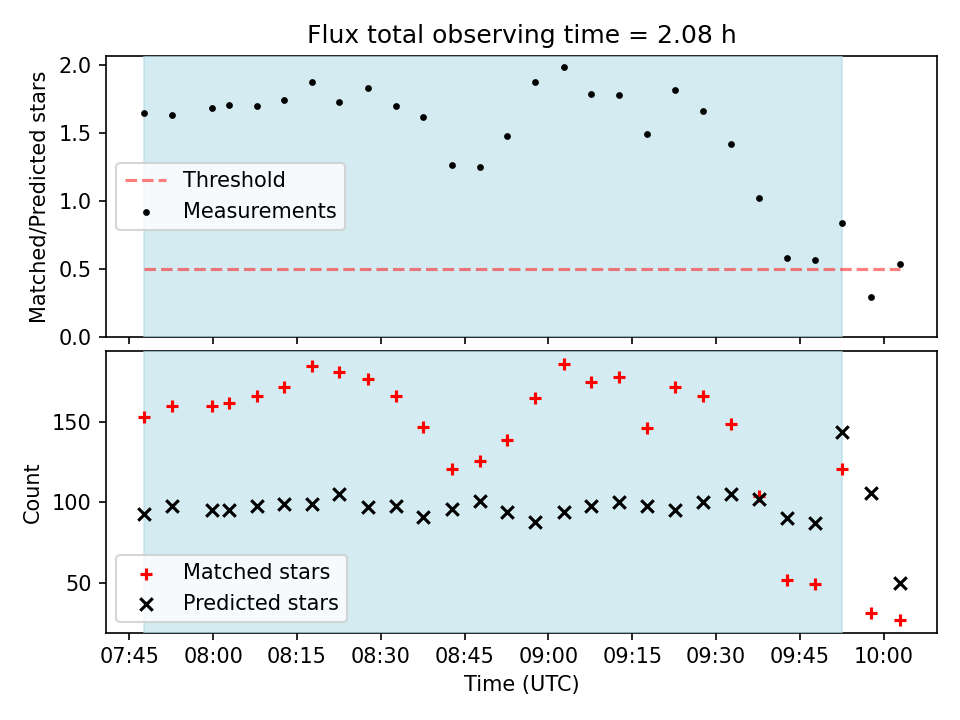 Flux total observing time = 2.08 h

Matched/Predicted stars

2.0
1.5
1.0
0.5
0.0

Threshold
Measurements

Count

150
100
50

Matched stars
Predicted stars

07:45 08:00 08:15 08:30 08:45 09:00 09:15 09:30 09:45 10:00

Time (UTC)